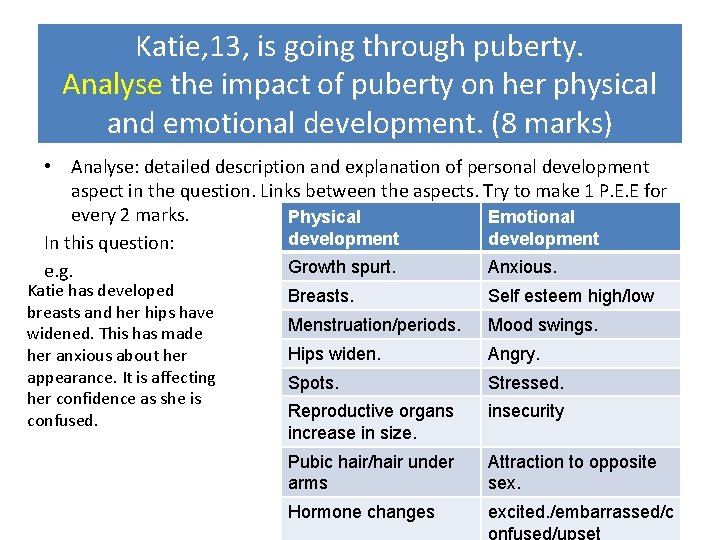 Katie,13, is going through puberty. Analyse the impact of puberty on her physical and emotional development. (8 marks)

• Analyse: detailed description and explanation of personal development aspect in the question. Links between the aspects. Try to make 1 P.E.E for every 2 marks.

In this question:

e.g.

Katie has developed breasts and her hips have widened. This has made her anxious about her appearance. It is affecting her confidence as she is confused.

| Physical development | Emotional development |
|---|---|
| Growth spurt. | Anxious. |
| Breasts. | Self esteem high/low |
| Menstruation/periods. | Mood swings. |
| Hips widen. | Angry. |
| Spots. | Stressed. |
| Reproductive organs increase in size. | insecurity |
| Pubic hair/hair under arms | Attraction to opposite sex. |
| Hormone changes | excited./embarrassed/confused/upset |